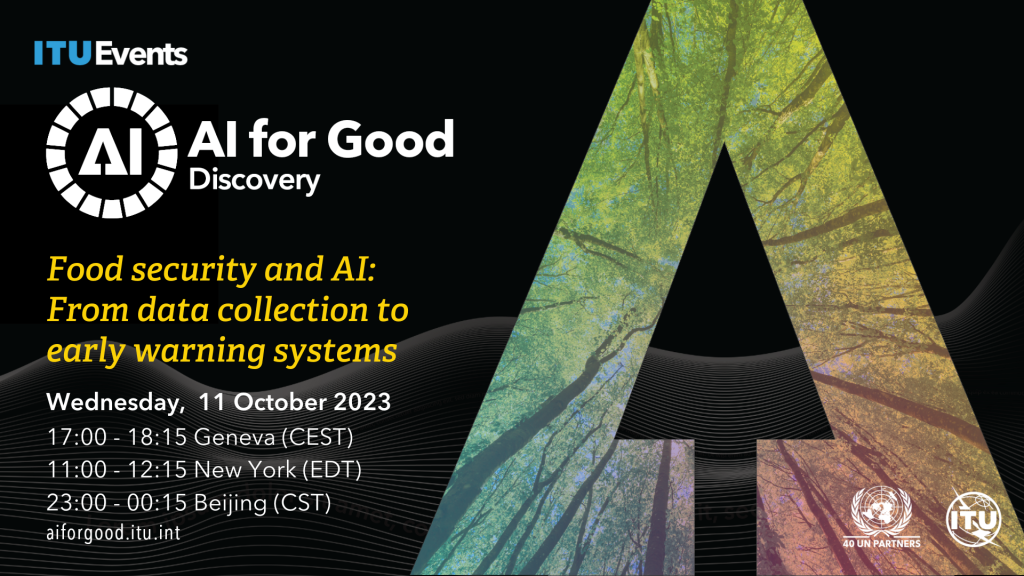 ITU Events

AI

AI for Good
Discovery

Food security and AI: From data collection to early warning systems

Wednesday, 11 October 2023
17:00 - 18:15 Geneva (CEST)
11:00 - 12:15 New York (EDT)
23:00 - 00:15 Beijing (CST)
aiforgood.itu.int

40 UN PARTNERS

ITU